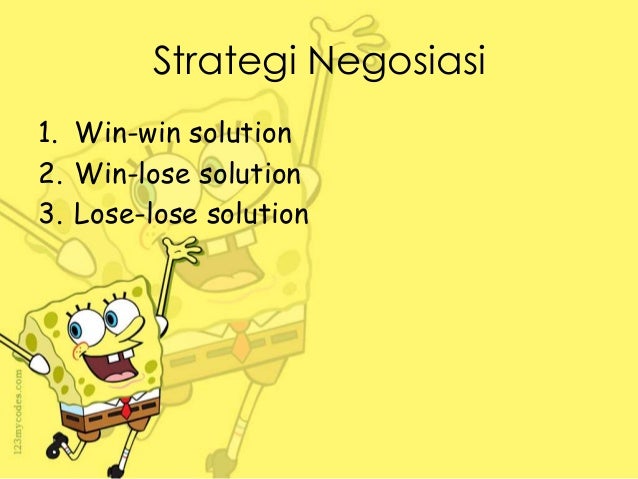 Strategi Negosiasi

1. Win-win solution
2. Win-lose solution
3. Lose-lose solution

123mycodes.com